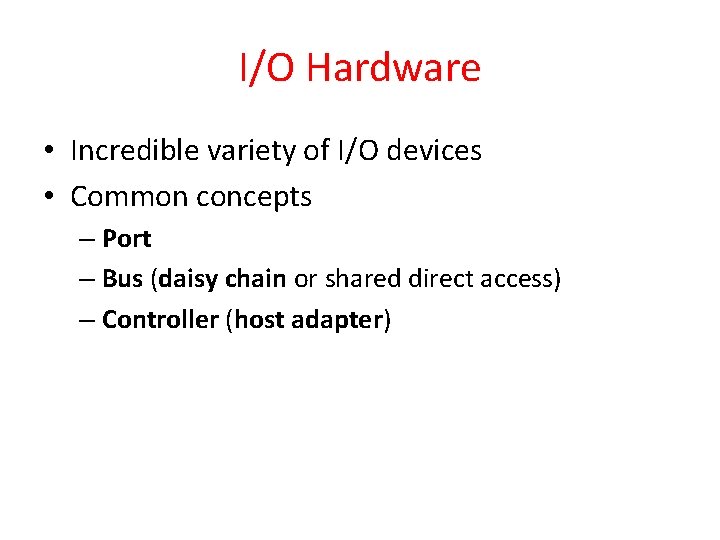 I/O Hardware

• Incredible variety of I/O devices
• Common concepts
– Port
– Bus (daisy chain or shared direct access)
– Controller (host adapter)